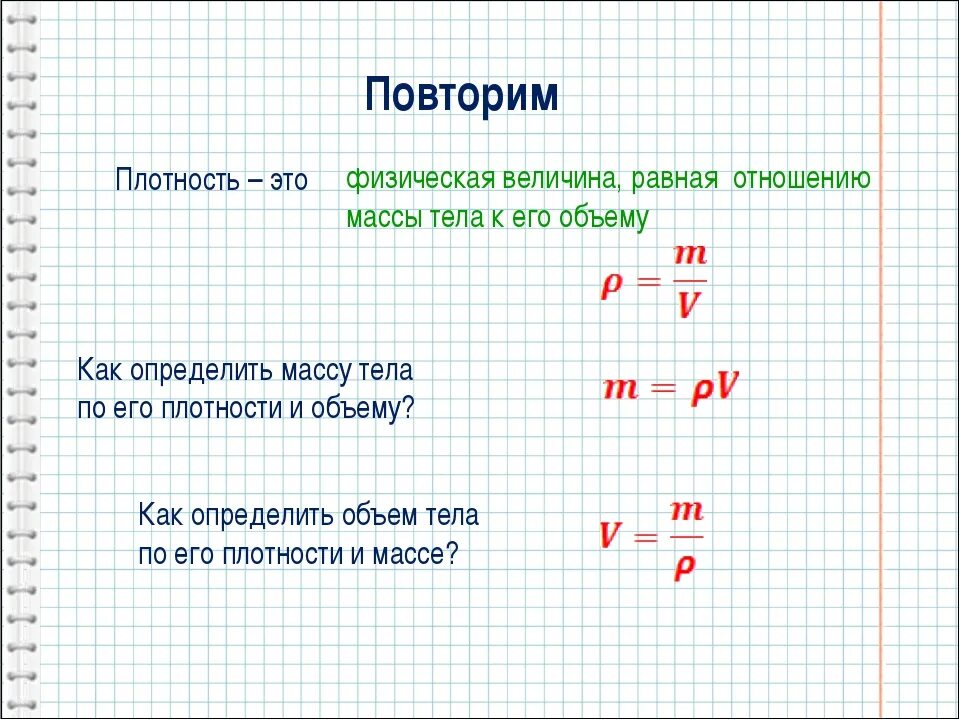 Повторим

Плотность – это физическая величина, равная отношению массы тела к его объему

$\rho = \frac{m}{V}$

Как определить массу тела по его плотности и объему?

$m = \rho V$

Как определить объем тела по его плотности и массе?

$V = \frac{m}{\rho}$